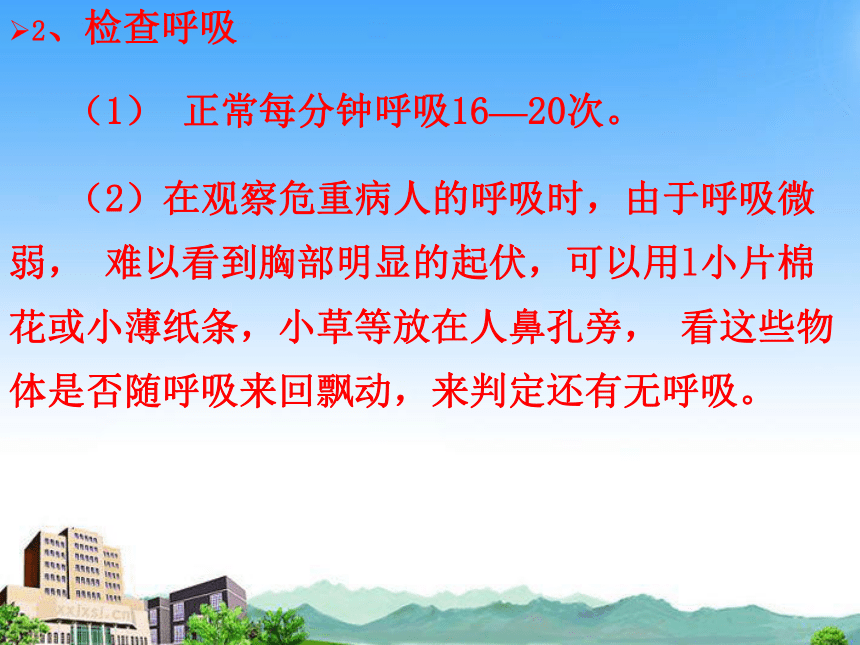 ➢2、检查呼吸

（1） 正常每分钟呼吸16—20次。

（2）在观察危重病人的呼吸时，由于呼吸微弱， 难以看到胸部明显的起伏，可以用1小片棉花或小薄纸条，小草等放在人鼻孔旁， 看这些物体是否随呼吸来回飘动，来判定还有无呼吸。

xxjxsj.cn